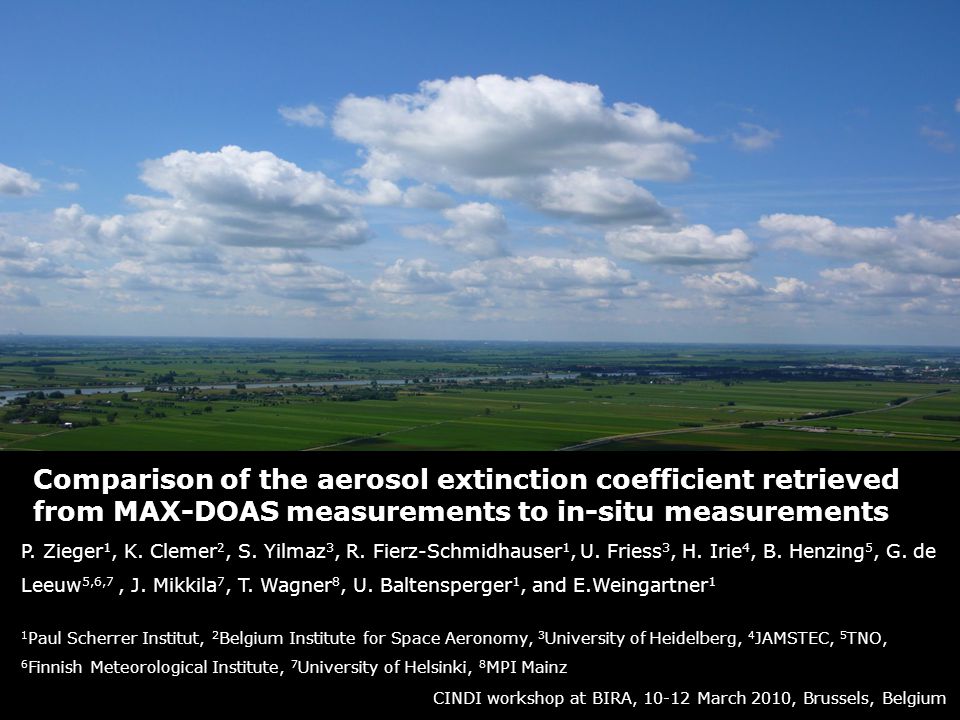 Comparison of the aerosol extinction coefficient retrieved from MAX-DOAS measurements to in-situ measurements

P. Zieger$^1$, K. Clemer$^2$, S. Yilmaz$^3$, R. Fierz-Schmidhauser$^1$, U. Friess$^3$, H. Irie$^4$, B. Henzing$^5$, G. de Leeuw$^{5,6,7}$ , J. Mikkila$^7$, T. Wagner$^8$, U. Baltensperger$^1$, and E.Weingartner$^1$

$^1$Paul Scherrer Institut, $^2$Belgium Institute for Space Aeronomy, $^3$University of Heidelberg, $^4$JAMSTEC, $^5$TNO, $^6$Finnish Meteorological Institute, $^7$University of Helsinki, $^8$MPI Mainz

CINDI workshop at BIRA, 10-12 March 2010, Brussels, Belgium